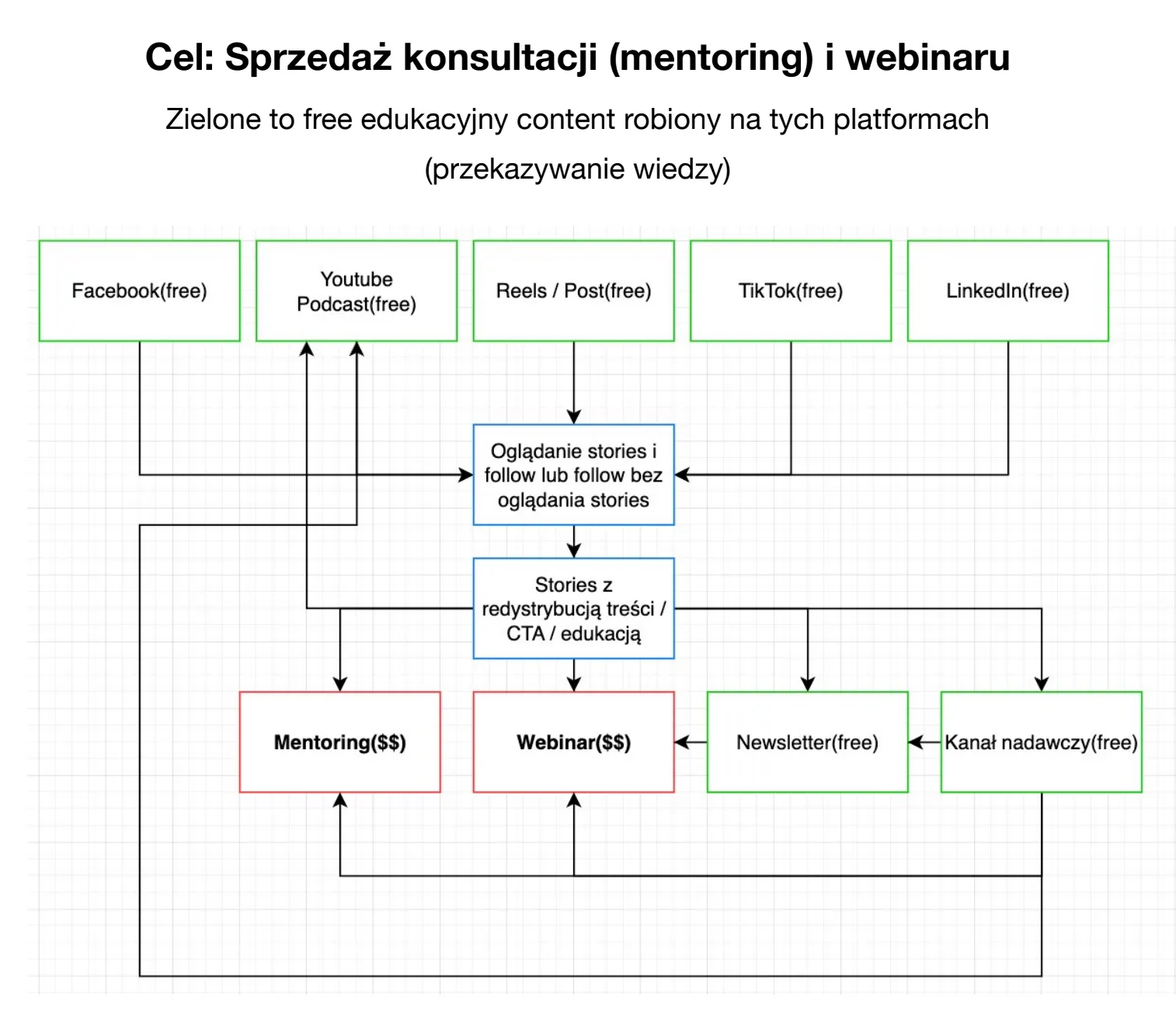 Cel: Sprzedaż konsultacji (mentoring) i webinaru

Zielone to free edukacyjny content robiony na tych platformach (przekazywanie wiedzy)

Facebook(free)

Youtube Podcast(free)

Reels / Post(free)

TikTok(free)

LinkedIn(free)

Oglądanie stories i follow lub follow bez oglądania stories

Stories z redystrybucją treści / CTA / edukacją

Mentoring($$)

Webinar($$)

Newsletter(free)

Kanał nadawczy(free)